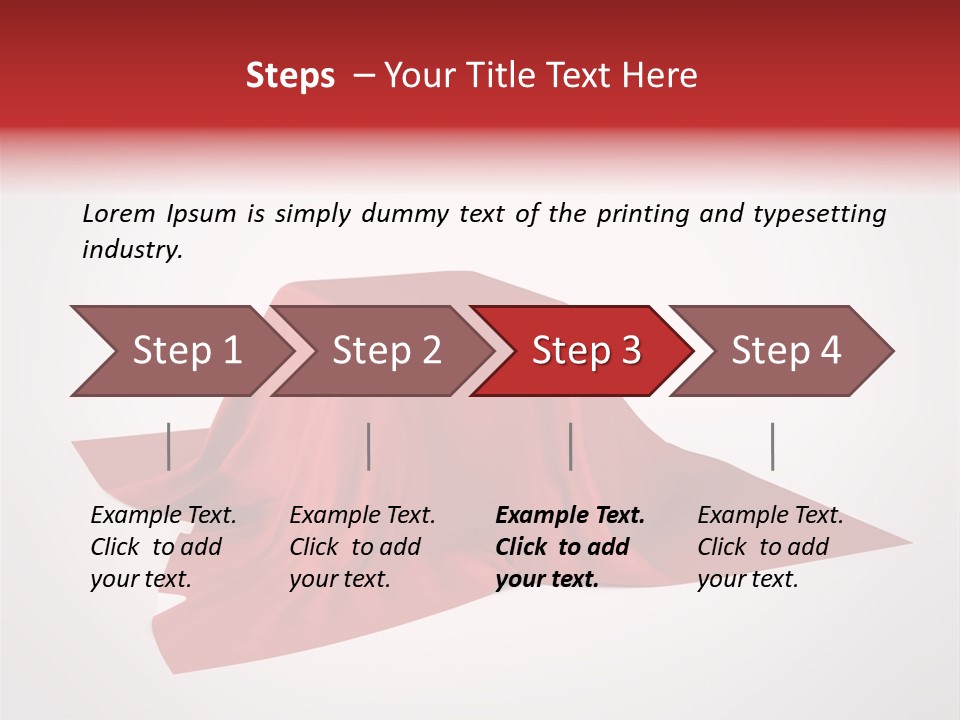 Steps – Your Title Text Here

Lorem Ipsum is simply dummy text of the printing and typesetting industry.

Step 1

Step 2

Step 3

Step 4

Example Text. Click to add your text.

Example Text. Click to add your text.

Example Text. Click to add your text.

Example Text. Click to add your text.